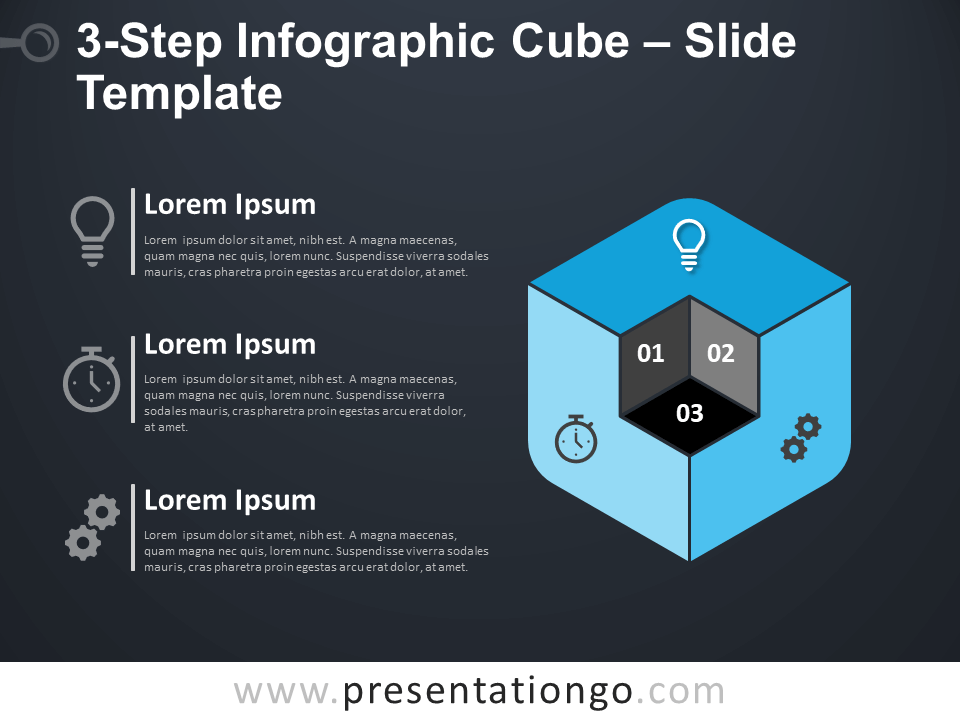 3-Step Infographic Cube – Slide Template

Lorem Ipsum

Lorem ipsum dolor sit amet, nibh est. A magna maecenas, quam magna nec quis, lorem nunc. Suspendisse viverra sodales mauris, cras pharetra proin egestas arcu erat dolor, at amet.

Lorem Ipsum

Lorem ipsum dolor sit amet, nibh est. A magna maecenas, quam magna nec quis, lorem nunc. Suspendisse viverra sodales mauris, cras pharetra proin egestas arcu erat dolor, at amet.

Lorem Ipsum

Lorem ipsum dolor sit amet, nibh est. A magna maecenas, quam magna nec quis, lorem nunc. Suspendisse viverra sodales mauris, cras pharetra proin egestas arcu erat dolor, at amet.

01
02
03

www.presentationgo.com